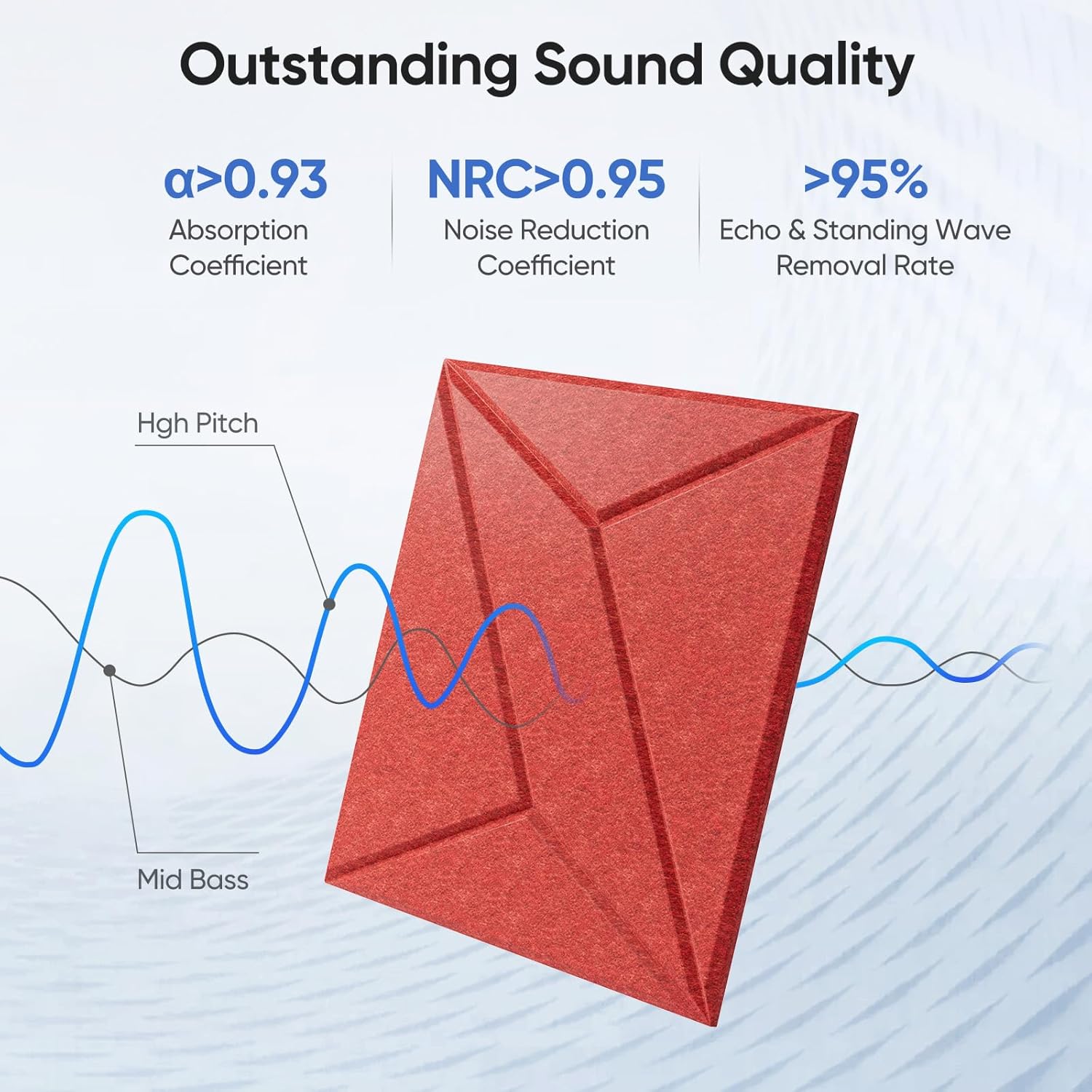 Outstanding Sound Quality

α>0.93
Absorption Coefficient

NRC>0.95
Noise Reduction Coefficient

>95%
Echo & Standing Wave Removal Rate

Hgh Pitch

Mid Bass